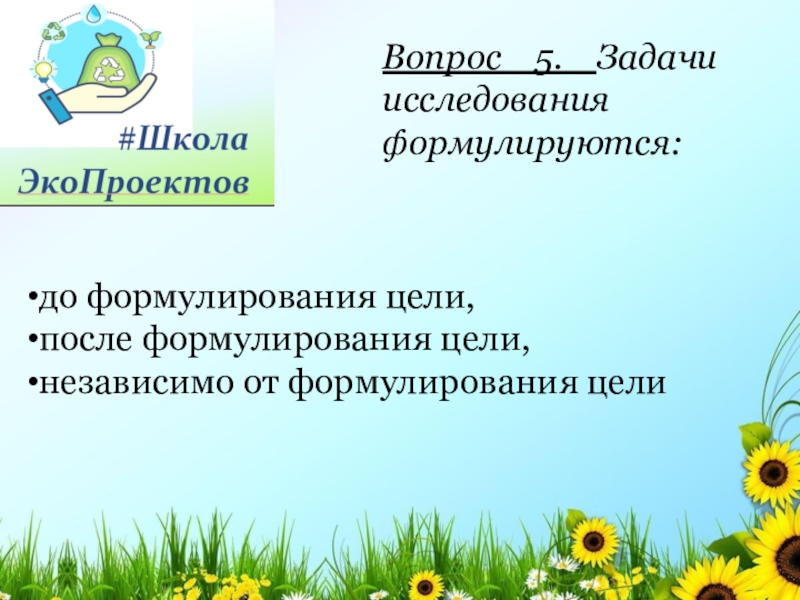 #Школа ЭкоПроектов

Вопрос 5. Задачи исследования формулируются:

•до формулирования цели,
•после формулирования цели,
•независимо от формулирования цели